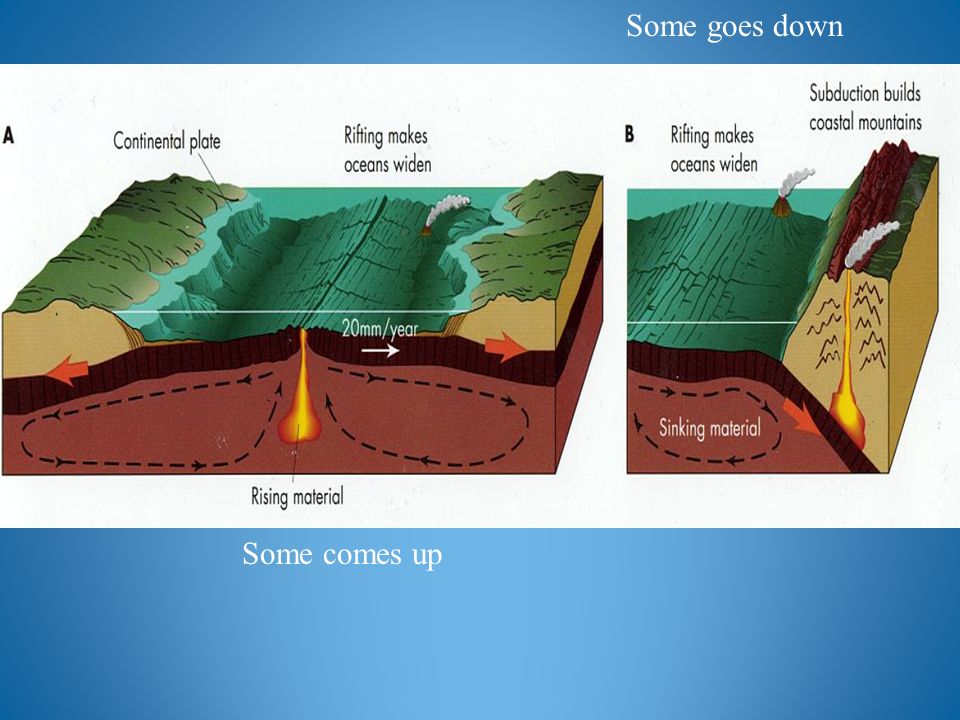 Some goes down

A

Continental plate

Rifting makes oceans widen

20mm/year

Rising material

B

Rifting makes oceans widen

Subduction builds coastal mountains

Sinking material

Some comes up